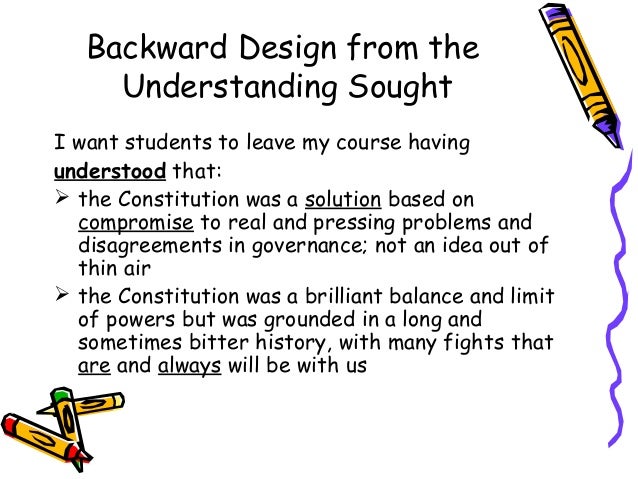 Backward Design from the Understanding Sought

I want students to leave my course having understood that:

➢ the Constitution was a solution based on compromise to real and pressing problems and disagreements in governance; not an idea out of thin air

➢ the Constitution was a brilliant balance and limit of powers but was grounded in a long and sometimes bitter history, with many fights that are and always will be with us